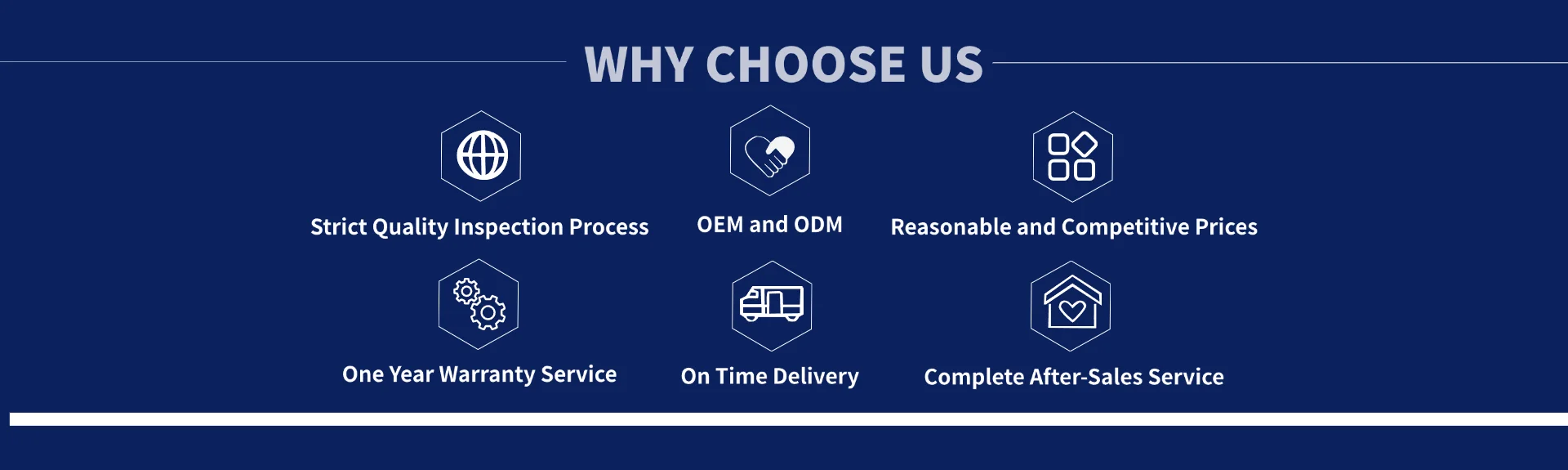 WHY CHOOSE US

Strict Quality Inspection Process

OEM and ODM

Reasonable and Competitive Prices

One Year Warranty Service

On Time Delivery

Complete After-Sales Service